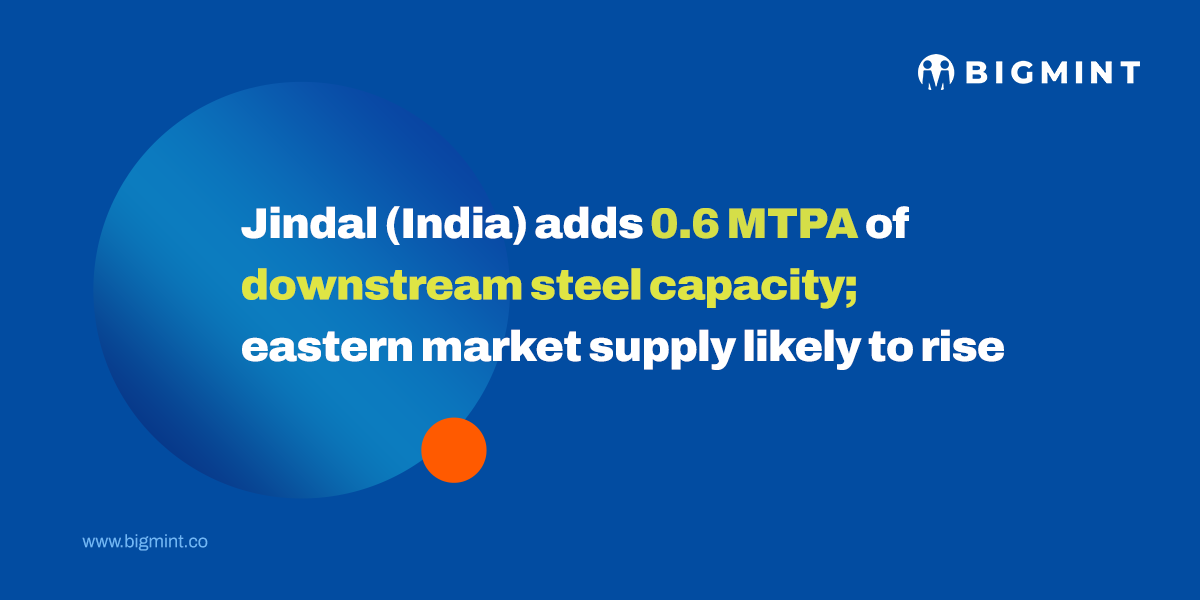 BIGMINT

Jindal (India) adds 0.6 MTPA of downstream steel capacity; eastern market supply likely to rise

www.bigmint.co